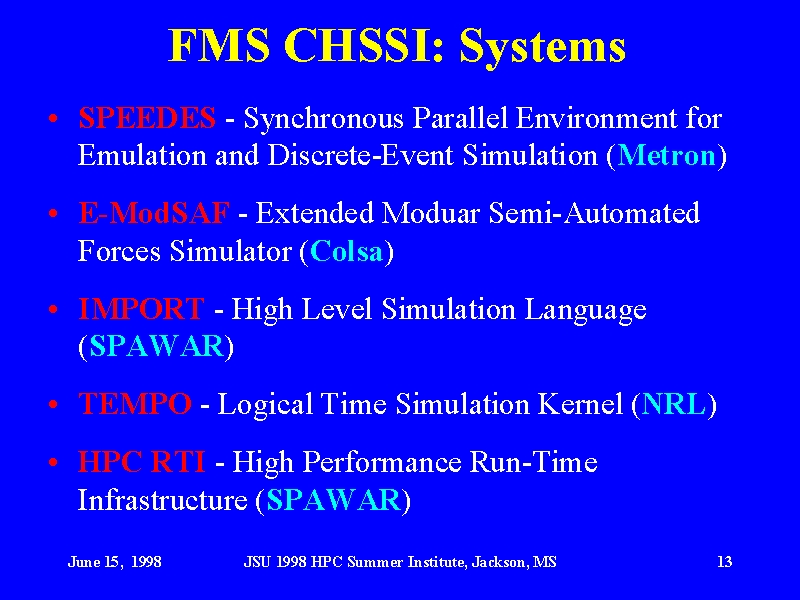 FMS CHSSI: Systems

• SPEEDES - Synchronous Parallel Environment for Emulation and Discrete-Event Simulation (Metron)

• E-ModSAF - Extended Moduar Semi-Automated Forces Simulator (Colsa)

• IMPORT - High Level Simulation Language (SPAWAR)

• TEMPO - Logical Time Simulation Kernel (NRL)

• HPC RTI - High Performance Run-Time Infrastructure (SPAWAR)

June 15, 1998 JSU 1998 HPC Summer Institute, Jackson, MS 13